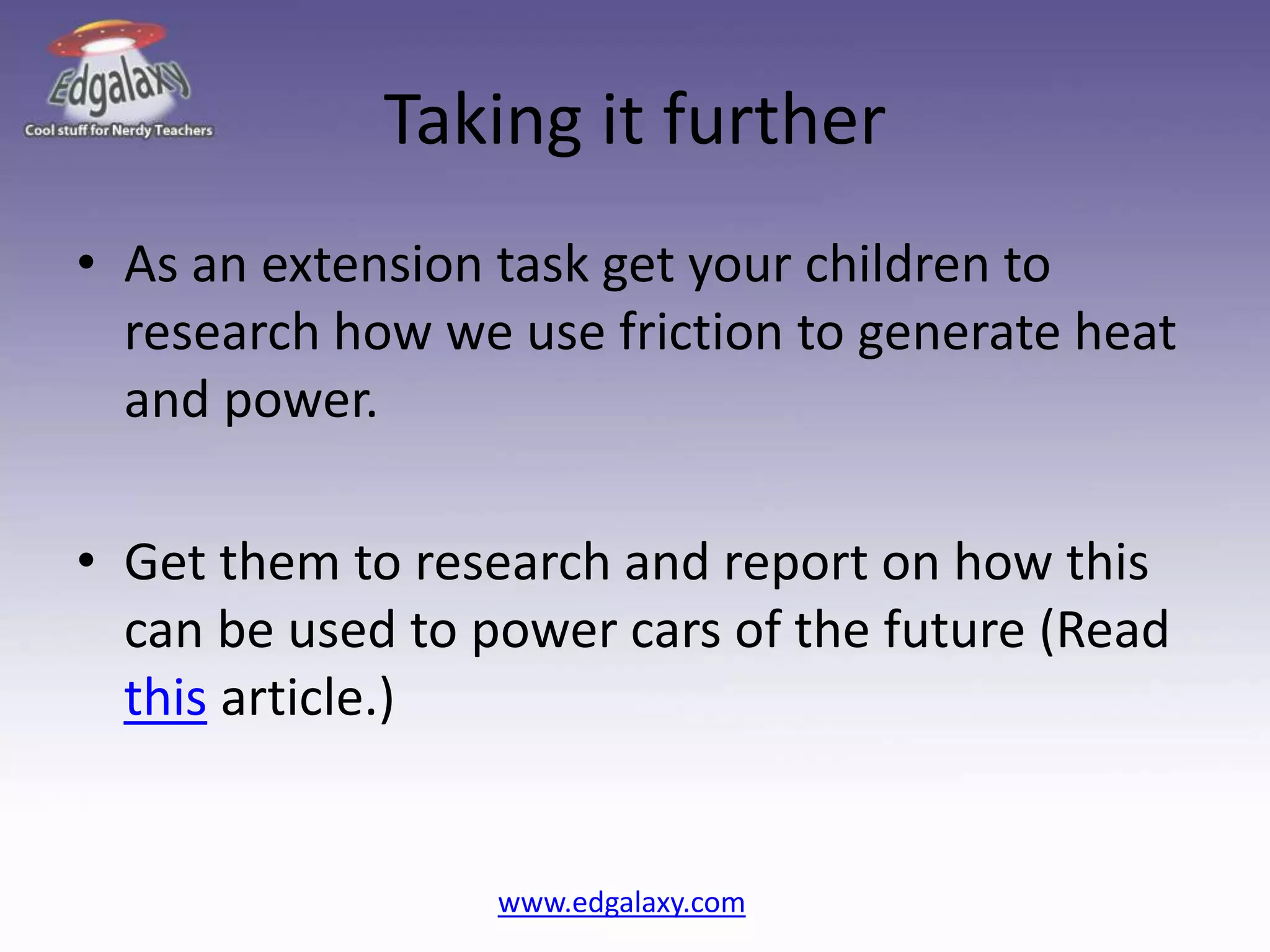 Edgalaxy
Cool stuff for Nerdy Teachers

Taking it further

• As an extension task get your children to research how we use friction to generate heat and power.

• Get them to research and report on how this can be used to power cars of the future (Read this article.)

www.edgalaxy.com